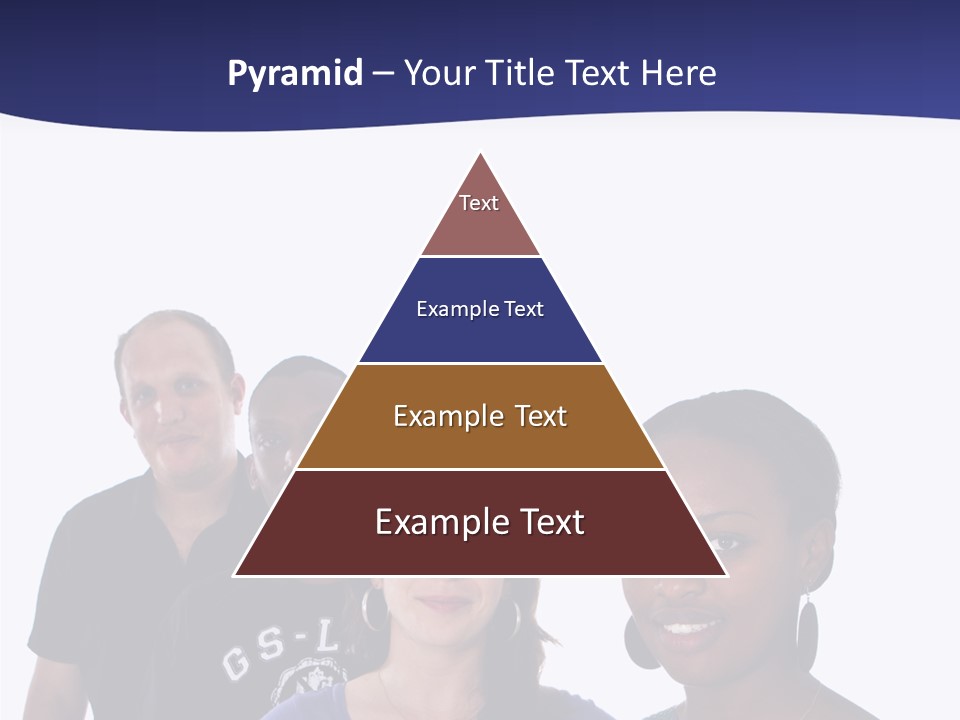 Pyramid – Your Title Text Here

Text

Example Text

Example Text

Example Text

GS-L